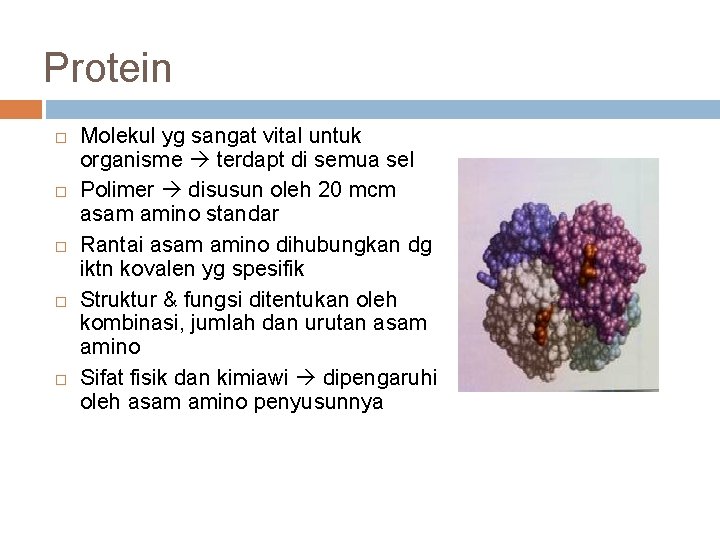 Protein

□ Molekul yg sangat vital untuk organisme → terdapt di semua sel
□ Polimer → disusun oleh 20 mcm asam amino standar
□ Rantai asam amino dihubungkan dg iktn kovalen yg spesifik
□ Struktur & fungsi ditentukan oleh kombinasi, jumlah dan urutan asam amino
□ Sifat fisik dan kimiawi → dipengaruhi oleh asam amino penyusunnya